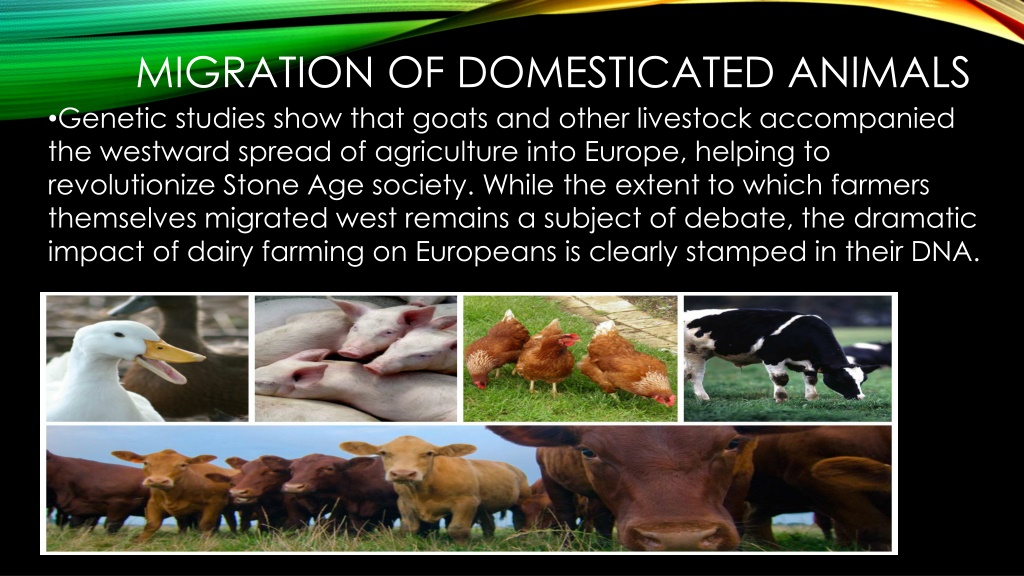 MIGRATION OF DOMESTICATED ANIMALS

•Genetic studies show that goats and other livestock accompanied the westward spread of agriculture into Europe, helping to revolutionize Stone Age society. While the extent to which farmers themselves migrated west remains a subject of debate, the dramatic impact of dairy farming on Europeans is clearly stamped in their DNA.